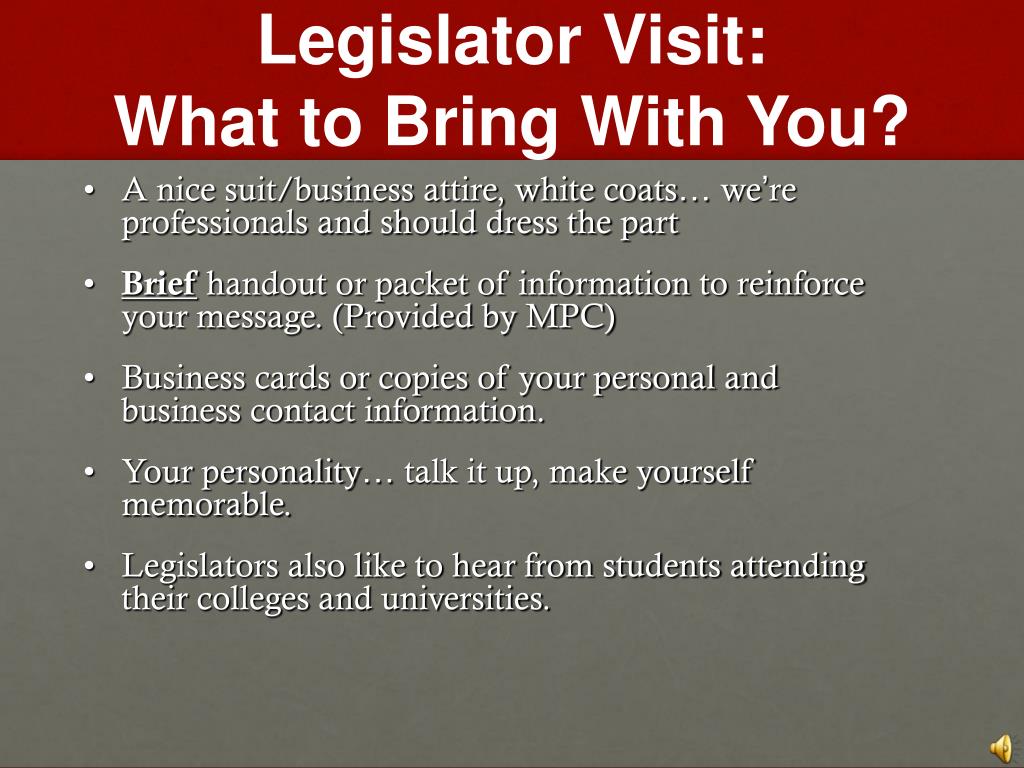 Legislator Visit:
What to Bring With You?

• A nice suit/business attire, white coats… we're professionals and should dress the part

• Brief handout or packet of information to reinforce your message. (Provided by MPC)

• Business cards or copies of your personal and business contact information.

• Your personality… talk it up, make yourself memorable.

• Legislators also like to hear from students attending their colleges and universities.